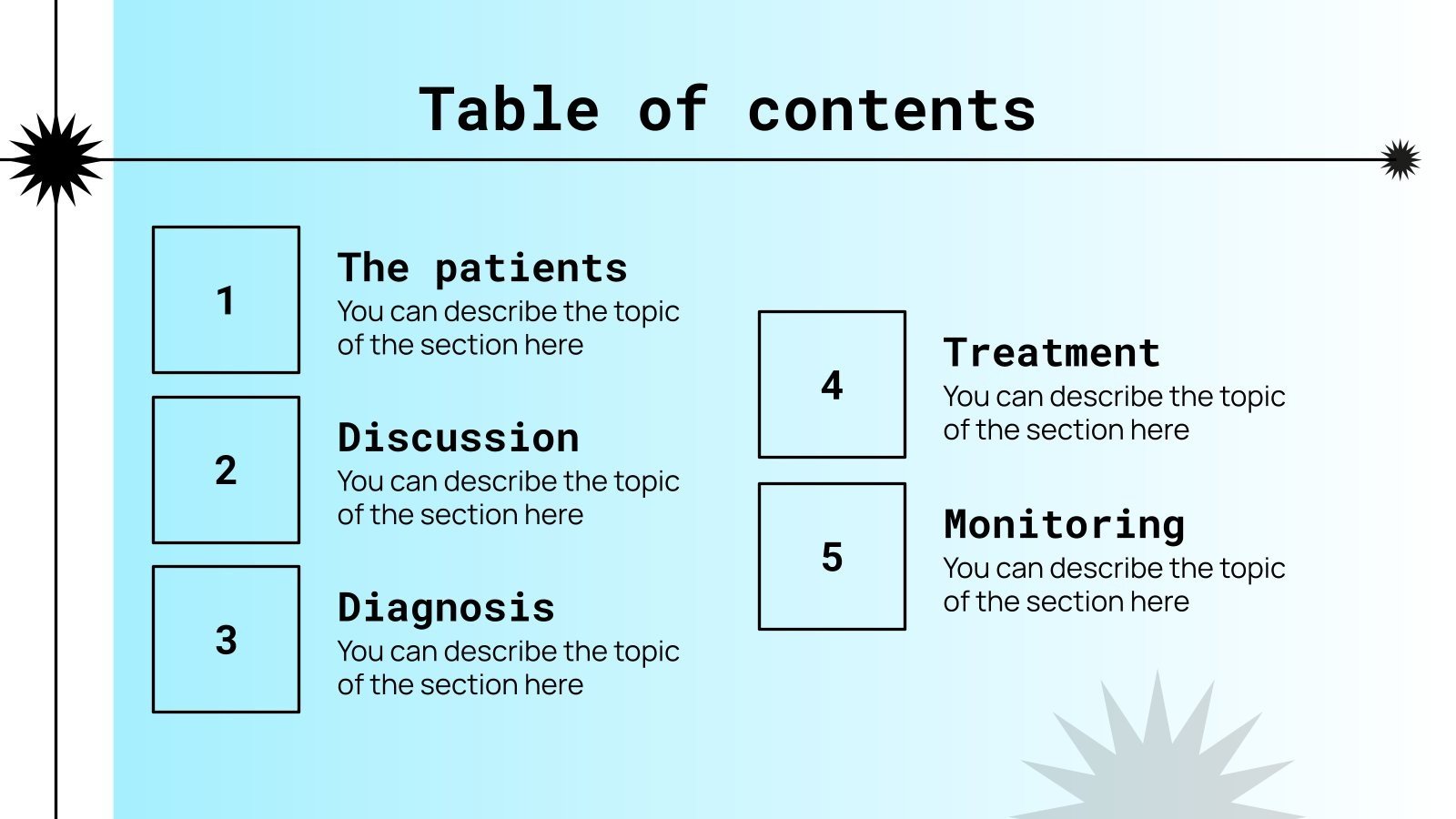 Table of contents

1

The patients

You can describe the topic of the section here

2

Discussion

You can describe the topic of the section here

3

Diagnosis

You can describe the topic of the section here

4

Treatment

You can describe the topic of the section here

5

Monitoring

You can describe the topic of the section here